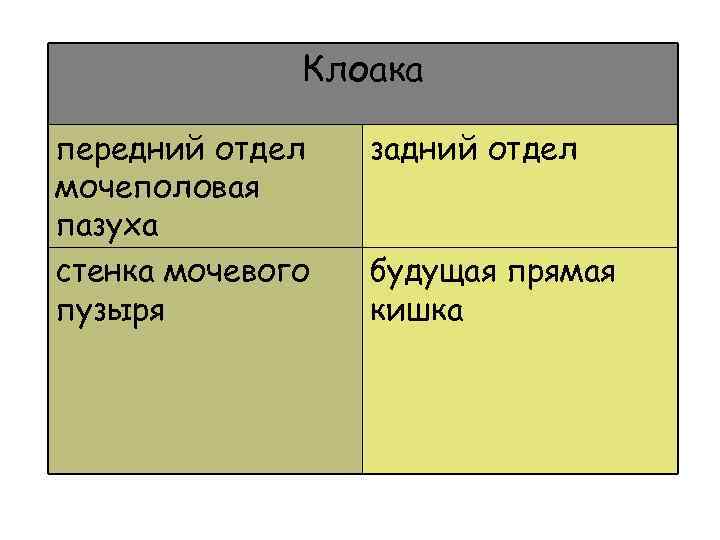 | Клоака | |
|---|---|
| передний отдел мочеполовая пазуха | задний отдел |
| стенка мочевого пузыря | будущая прямая кишка |